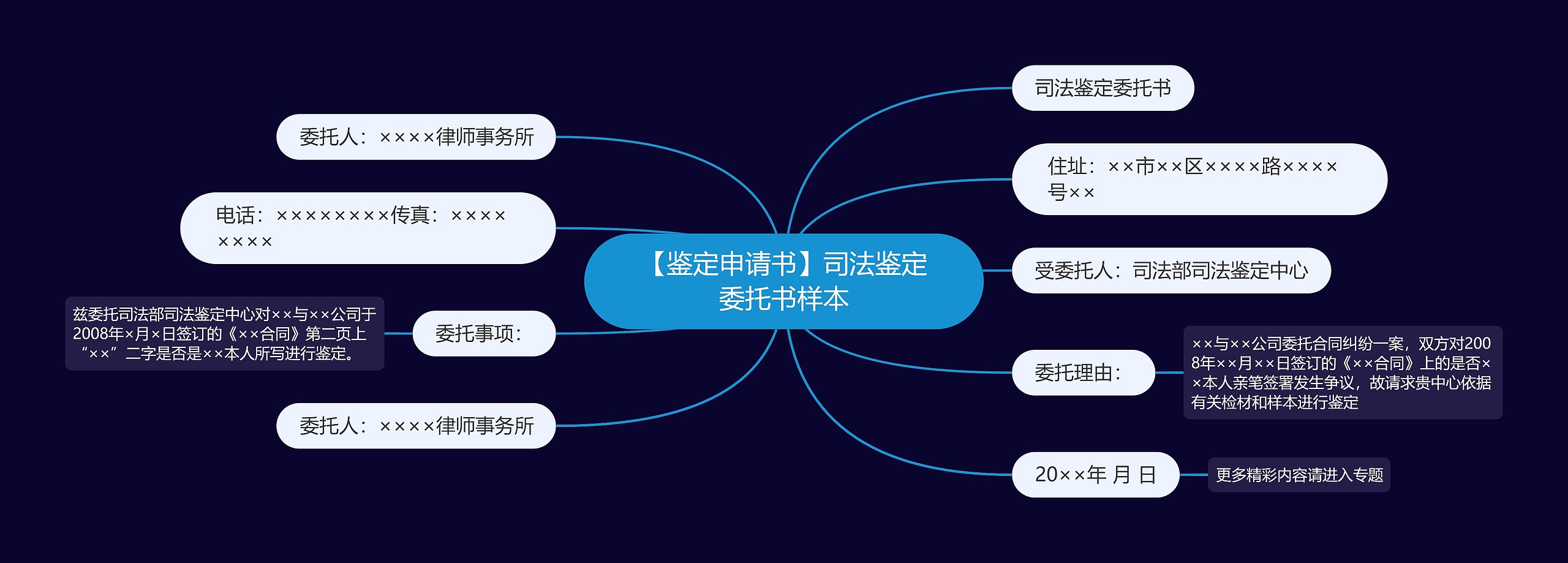 【鉴定申请书】司法鉴定委托书样本

司法鉴定委托书

住址：××市××区××××路××××号××

受委托人：司法部司法鉴定中心

委托理由：

××与××公司委托合同纠纷一案，双方对2008年××月××日签订的《××合同》上的是否××本人亲笔签署发生争议，故请求贵中心依据有关检材和样本进行鉴定

20××年 月 日

更多精彩内容请进入专题

委托人：××××律师事务所

电话：××××××××传真：××××××××

委托事项：

兹委托司法部司法鉴定中心对××与××公司于2008年×月×日签订的《××合同》第二页上“××”二字是否是××本人所写进行鉴定。

委托人：××××律师事务所